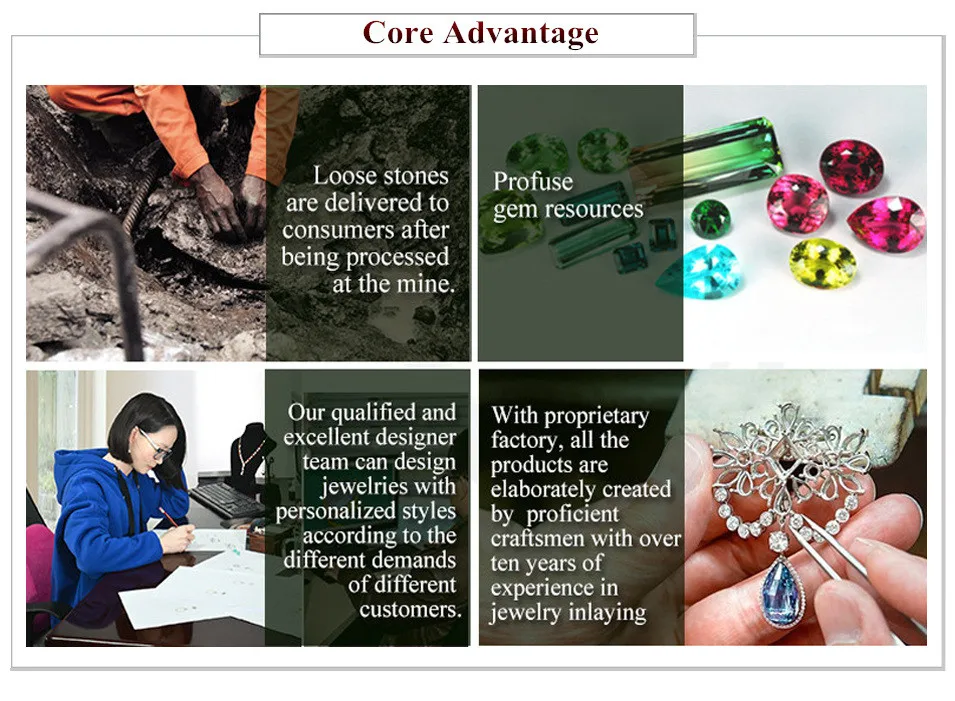 Core Advantage

Loose stones are delivered to consumers after being processed at the mine.

Profuse gem resources

Our qualified and excellent designer team can design jewelries with personalized styles according to the different demands of different customers.

With proprietary factory, all the products are elaborately created by proficient craftsmen with over ten years of experience in jewelry inlaying